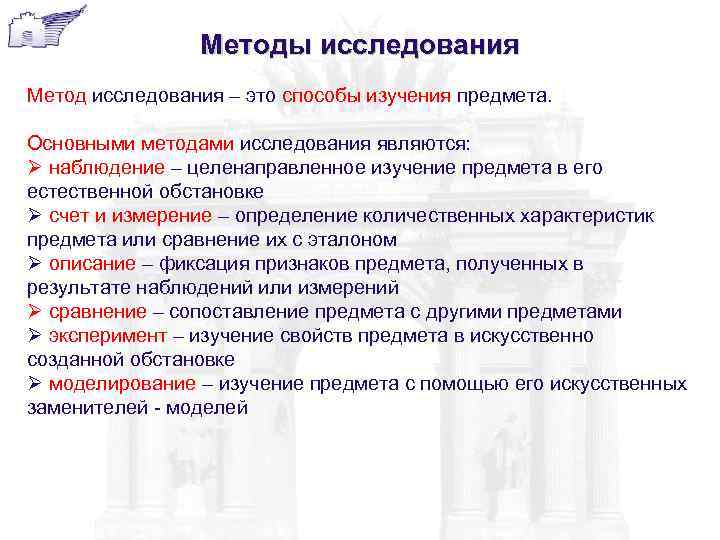 Методы исследования

Метод исследования – это способы изучения предмета.

Основными методами исследования являются:
➢ наблюдение – целенаправленное изучение предмета в его естественной обстановке
➢ счет и измерение – определение количественных характеристик предмета или сравнение их с эталоном
➢ описание – фиксация признаков предмета, полученных в результате наблюдений или измерений
➢ сравнение – сопоставление предмета с другими предметами
➢ эксперимент – изучение свойств предмета в искусственно созданной обстановке
➢ моделирование – изучение предмета с помощью его искусственных заменителей - моделей